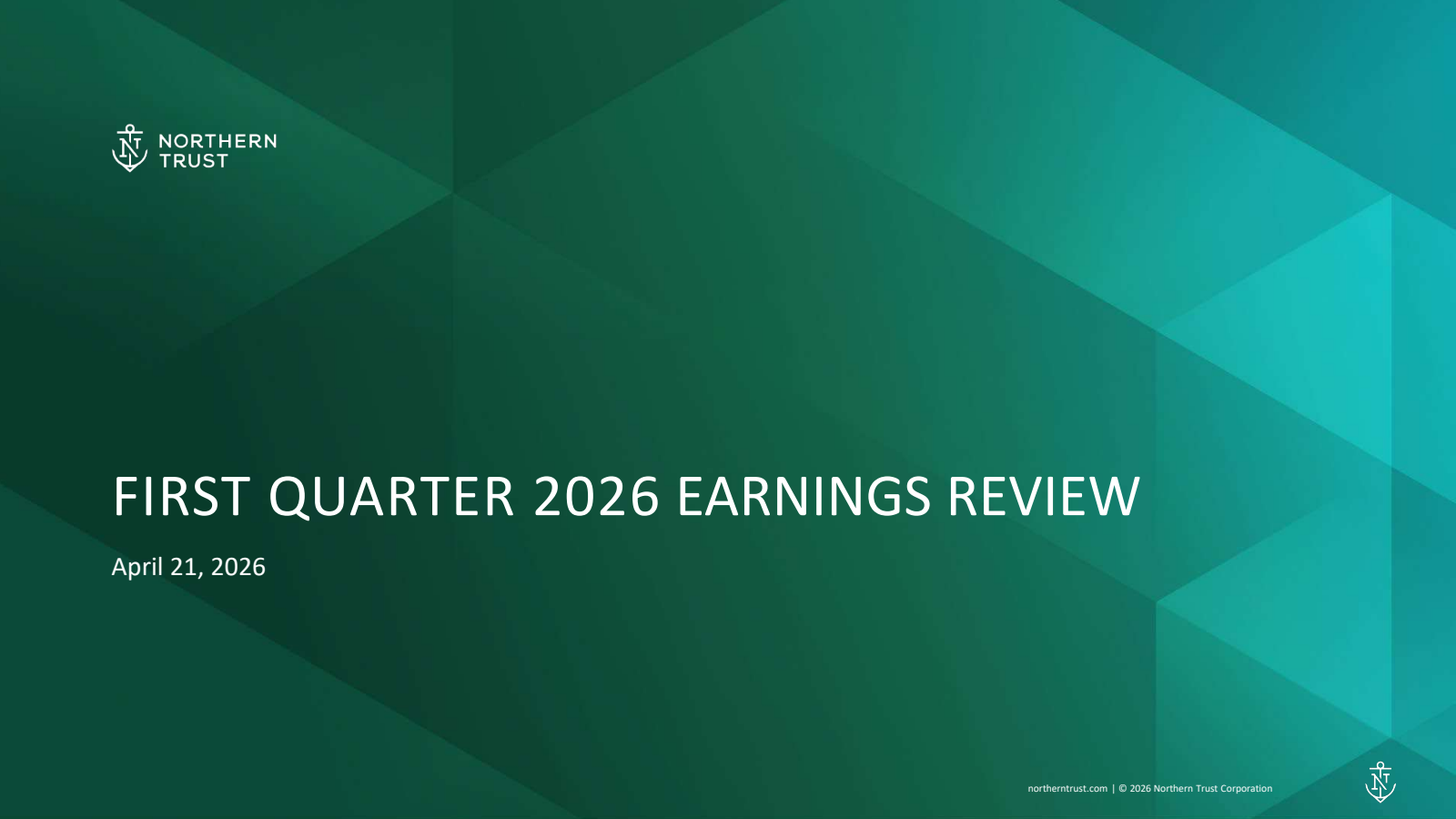 NORTHERN TRUST

FIRST QUARTER 2026 EARNINGS REVIEW

April 21, 2026

northerntrust.com | © 2026 Northern Trust Corporation